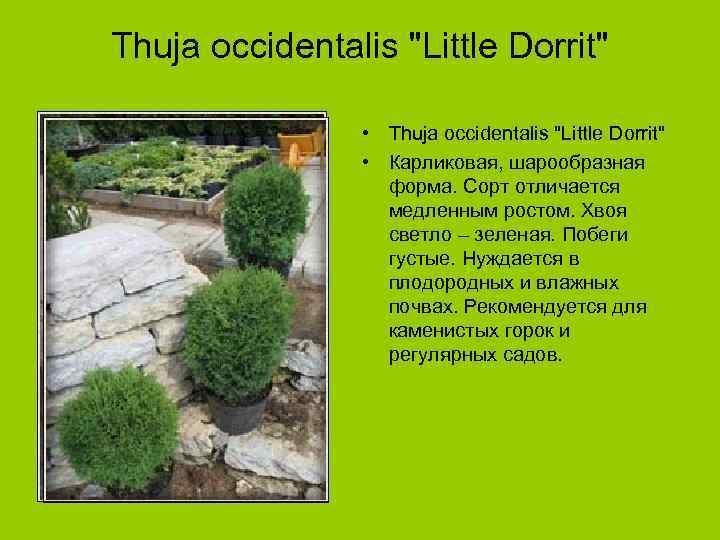 Thuja occidentalis "Little Dorrit"

• Thuja occidentalis "Little Dorrit"
• Карликовая, шарообразная форма. Сорт отличается медленным ростом. Хвоя светло – зеленая. Побеги густые. Нуждается в плодородных и влажных почвах. Рекомендуется для каменистых горок и регулярных садов.